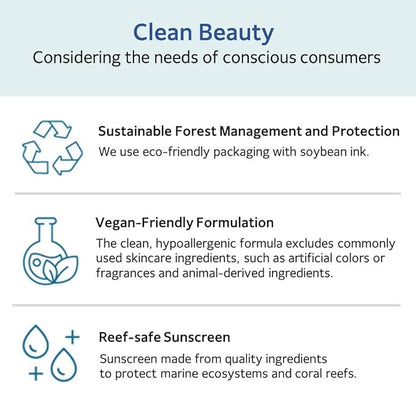 Clean Beauty
Considering the needs of conscious consumers

Sustainable Forest Management and Protection
We use eco-friendly packaging with soybean ink.

Vegan-Friendly Formulation
The clean, hypoallergenic formula excludes commonly used skincare ingredients, such as artificial colors or fragrances and animal-derived ingredients.

Reef-safe Sunscreen
Sunscreen made from quality ingredients to protect marine ecosystems and coral reefs.